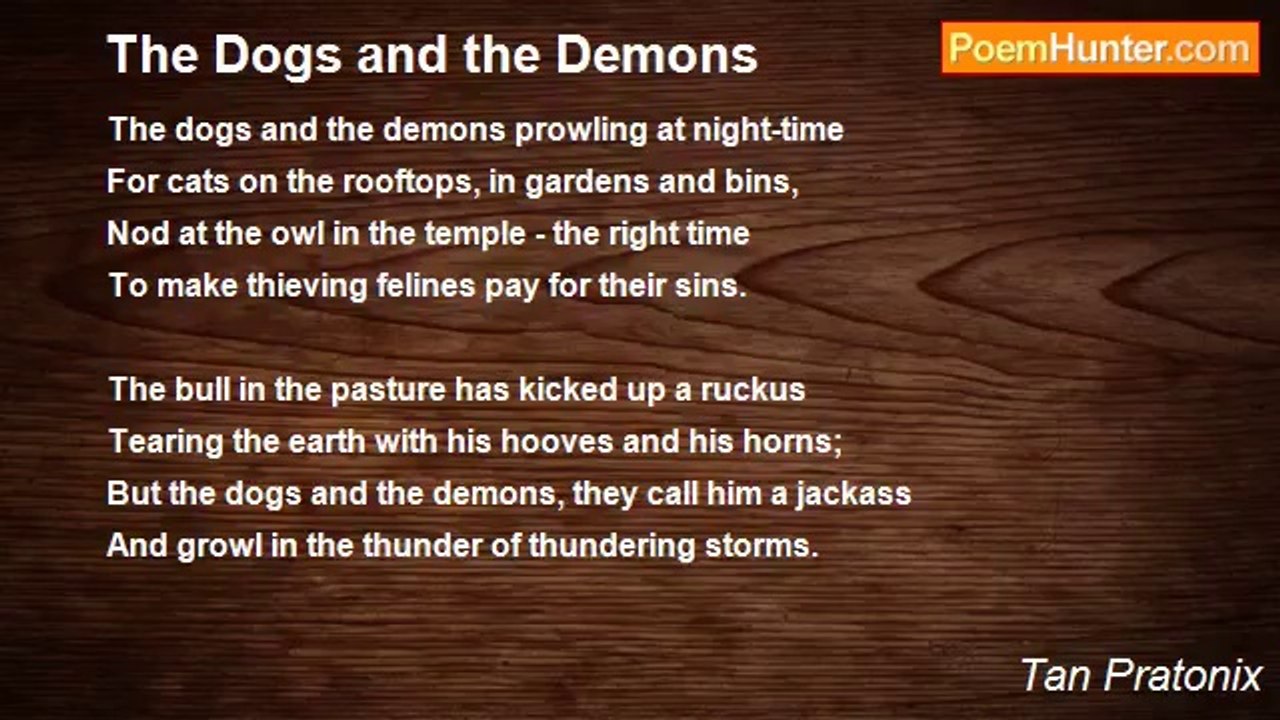 The Dogs and the Demons

PoemHunter.com

The dogs and the demons prowling at night-time
For cats on the rooftops, in gardens and bins,
Nod at the owl in the temple - the right time
To make thieving felines pay for their sins.

The bull in the pasture has kicked up a ruckus
Tearing the earth with his hooves and his horns;
But the dogs and the demons, they call him a jackass
And growl in the thunder of thundering storms.

Tan Pratonix